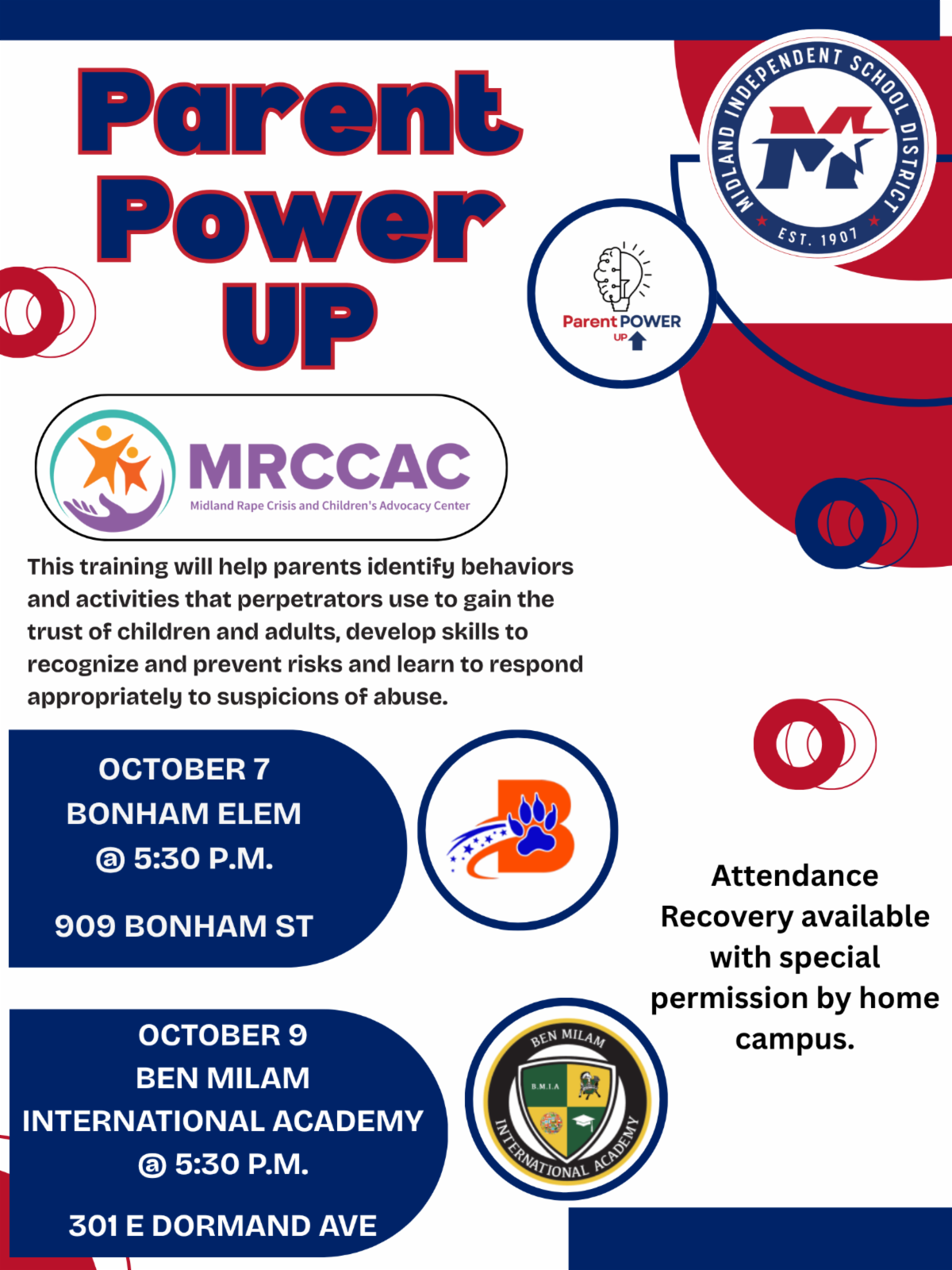 Parent Power UP

MIDLAND INDEPENDENT SCHOOL DISTRICT
M
EST. 1907

Parent POWER UP

MRCCAC
Midland Rape Crisis and Children's Advocacy Center

This training will help parents identify behaviors and activities that perpetrators use to gain the trust of children and adults, develop skills to recognize and prevent risks and learn to respond appropriately to suspicions of abuse.

OCTOBER 7
BONHAM ELEM
@ 5:30 P.M.

909 BONHAM ST

B

Attendance Recovery available with special permission by home campus.

OCTOBER 9
BEN MILAM
INTERNATIONAL ACADEMY
@ 5:30 P.M.

301 E DORMAND AVE

BEN MILAM
B.M.I.A
INTERNATIONAL ACADEMY